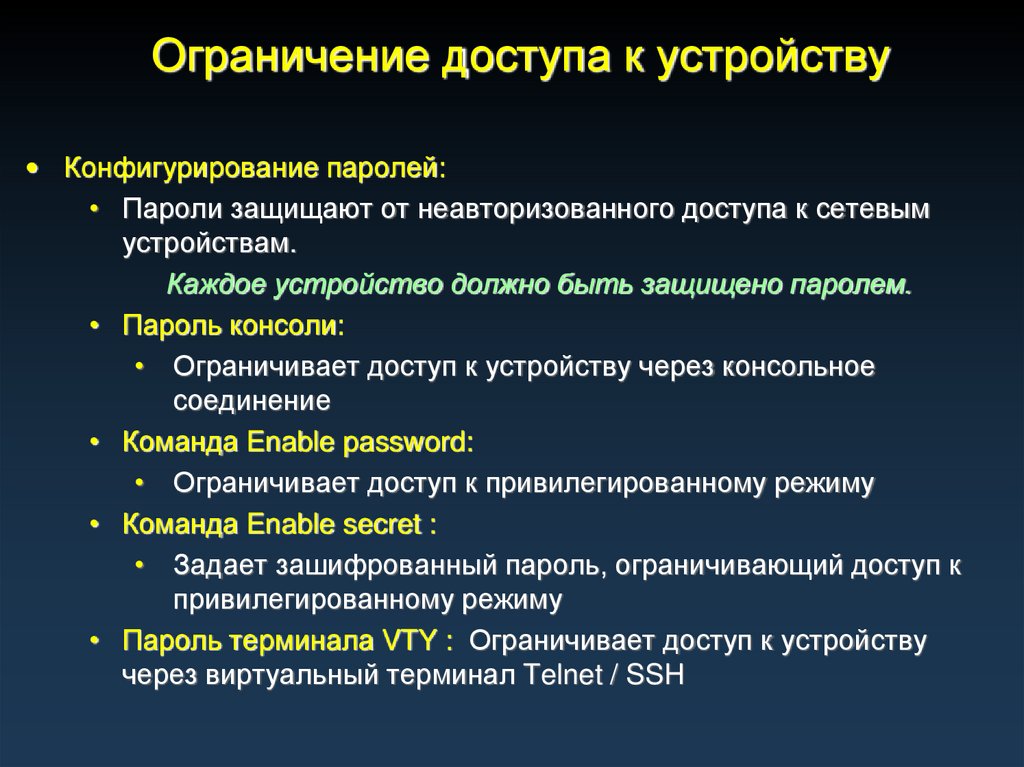 Ограничение доступа к устройству

• Конфигурирование паролей:
  • Пароли защищают от неавторизованного доступа к сетевым устройствам.
    Каждое устройство должно быть защищено паролем.
  • Пароль консоли:
    • Ограничивает доступ к устройству через консольное соединение
  • Команда Enable password:
    • Ограничивает доступ к привилегированному режиму
  • Команда Enable secret :
    • Задает зашифрованный пароль, ограничивающий доступ к привилегированному режиму
  • Пароль терминала VTY : Ограничивает доступ к устройству через виртуальный терминал Telnet / SSH